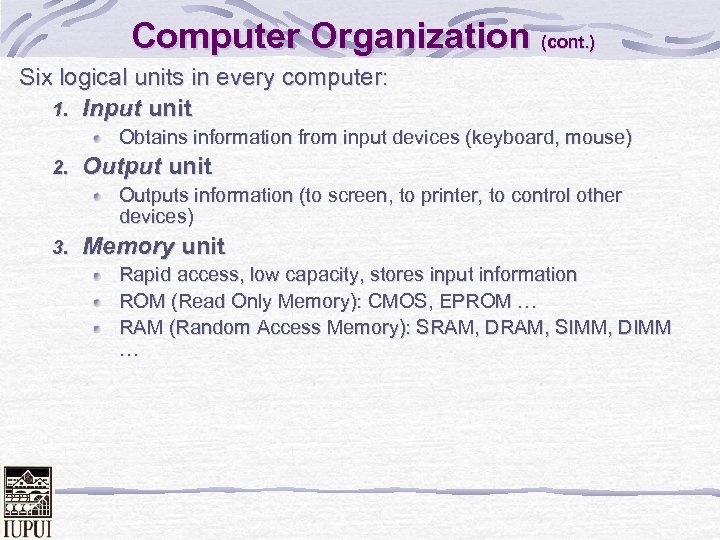 Computer Organization (cont.)

Six logical units in every computer:

1. Input unit
- Obtains information from input devices (keyboard, mouse)

2. Output unit
- Outputs information (to screen, to printer, to control other devices)

3. Memory unit
- Rapid access, low capacity, stores input information
- ROM (Read Only Memory): CMOS, EPROM …
- RAM (Random Access Memory): SRAM, DRAM, SIMM, DIMM …

IUPUI